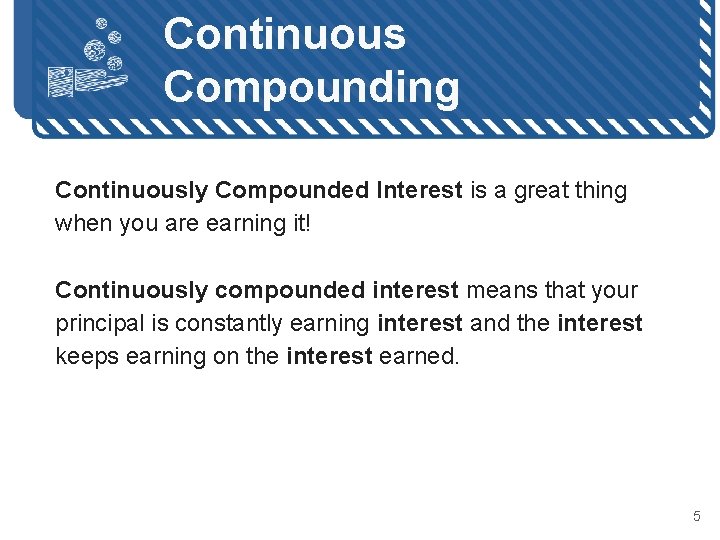 Continuous Compounding

Continuously Compounded Interest is a great thing when you are earning it!

Continuously compounded interest means that your principal is constantly earning interest and the interest keeps earning on the interest earned.

5